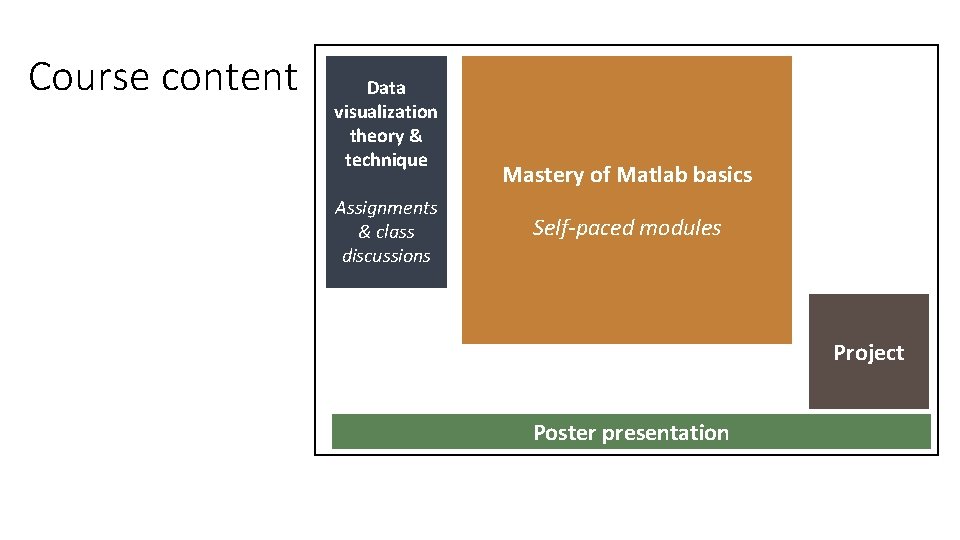 Course content

Data visualization theory & technique

Assignments & class discussions

Mastery of Matlab basics

Self-paced modules

Project

Poster presentation